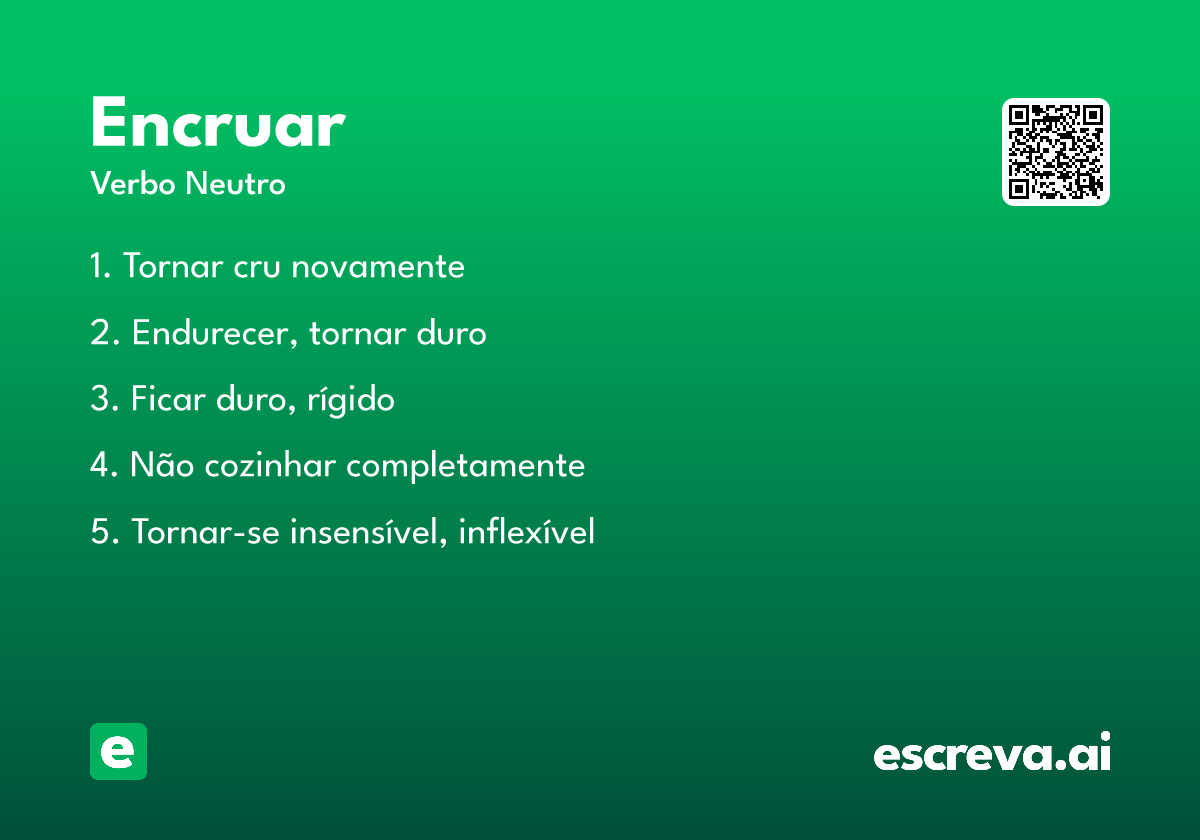 Encruar
Verbo Neutro

1. Tornar cru novamente

2. Endurecer, tornar duro

3. Ficar duro, rígido

4. Não cozinhar completamente

5. Tornar-se insensível, inflexível

e

escreva.ai